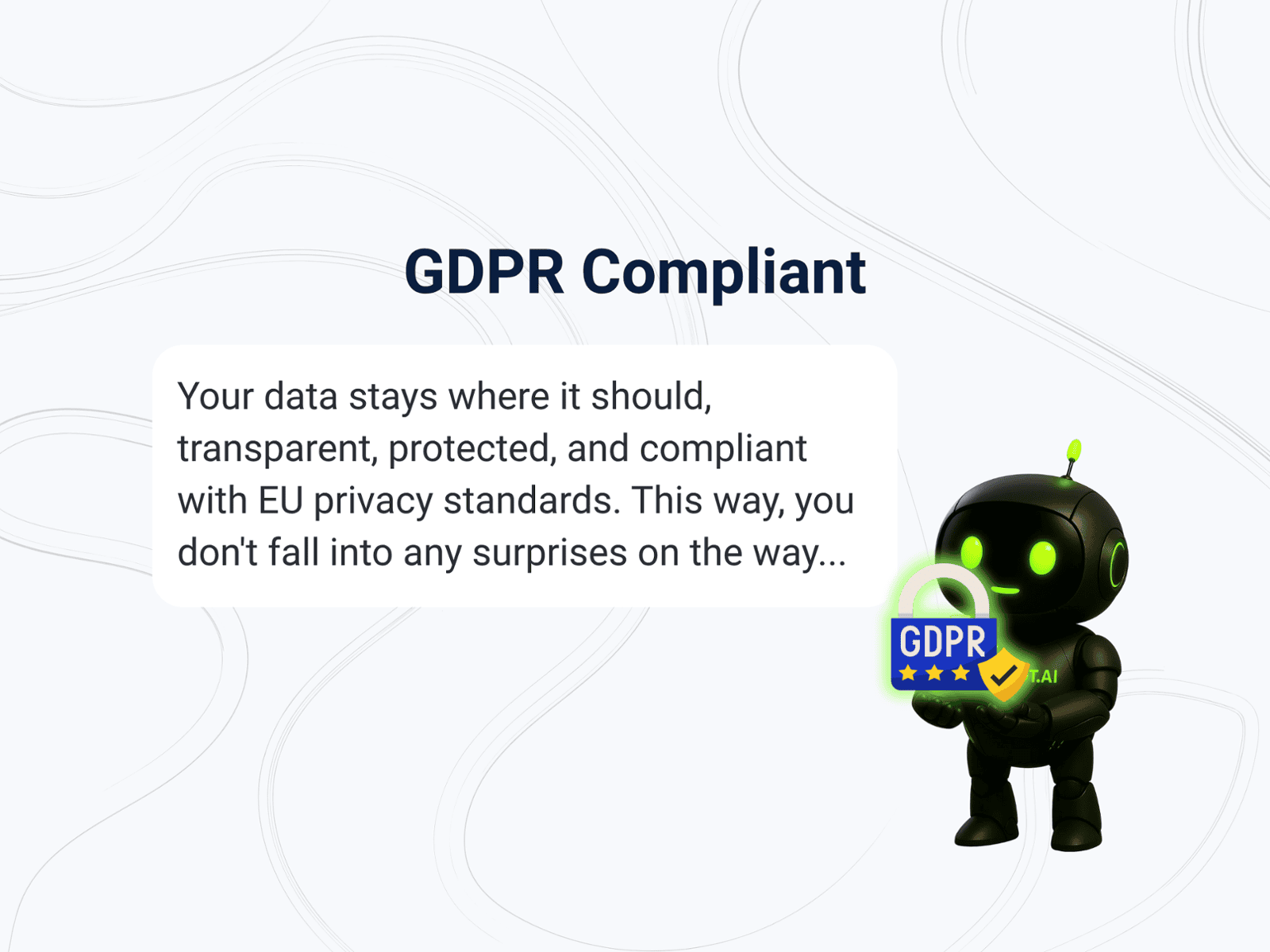 GDPR Compliant

Your data stays where it should, transparent, protected, and compliant with EU privacy standards. This way, you don't fall into any surprises on the way...

GDPR

T.AI